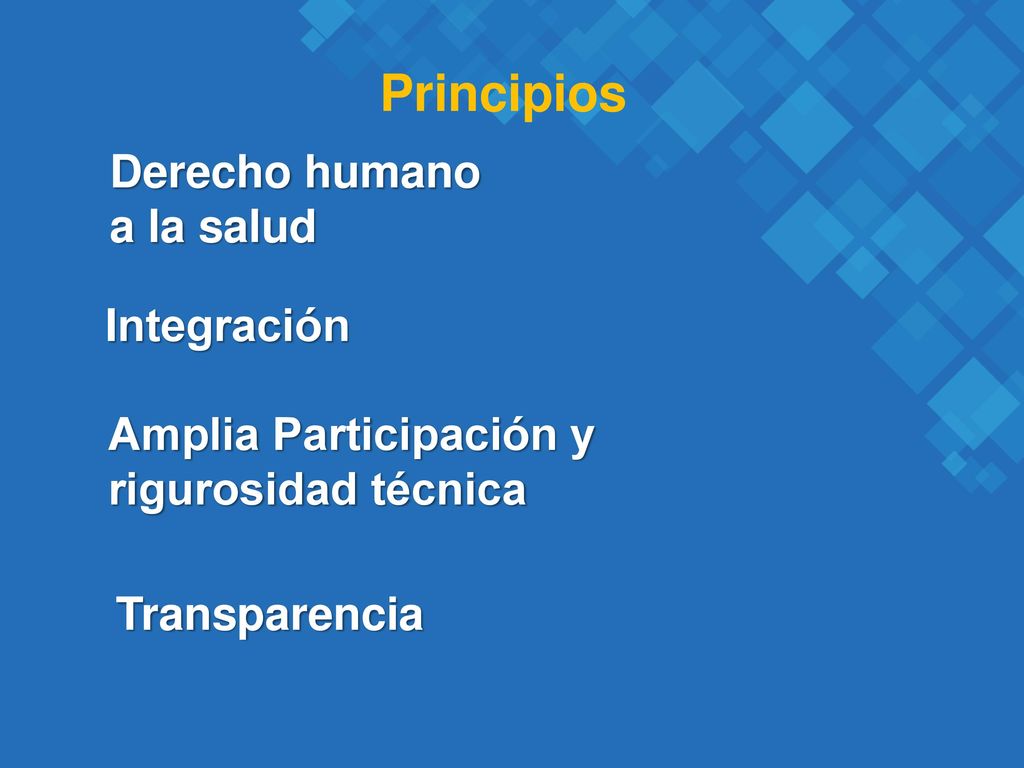 Principios

Derecho humano a la salud

Integración

Amplia Participación y rigurosidad técnica

Transparencia